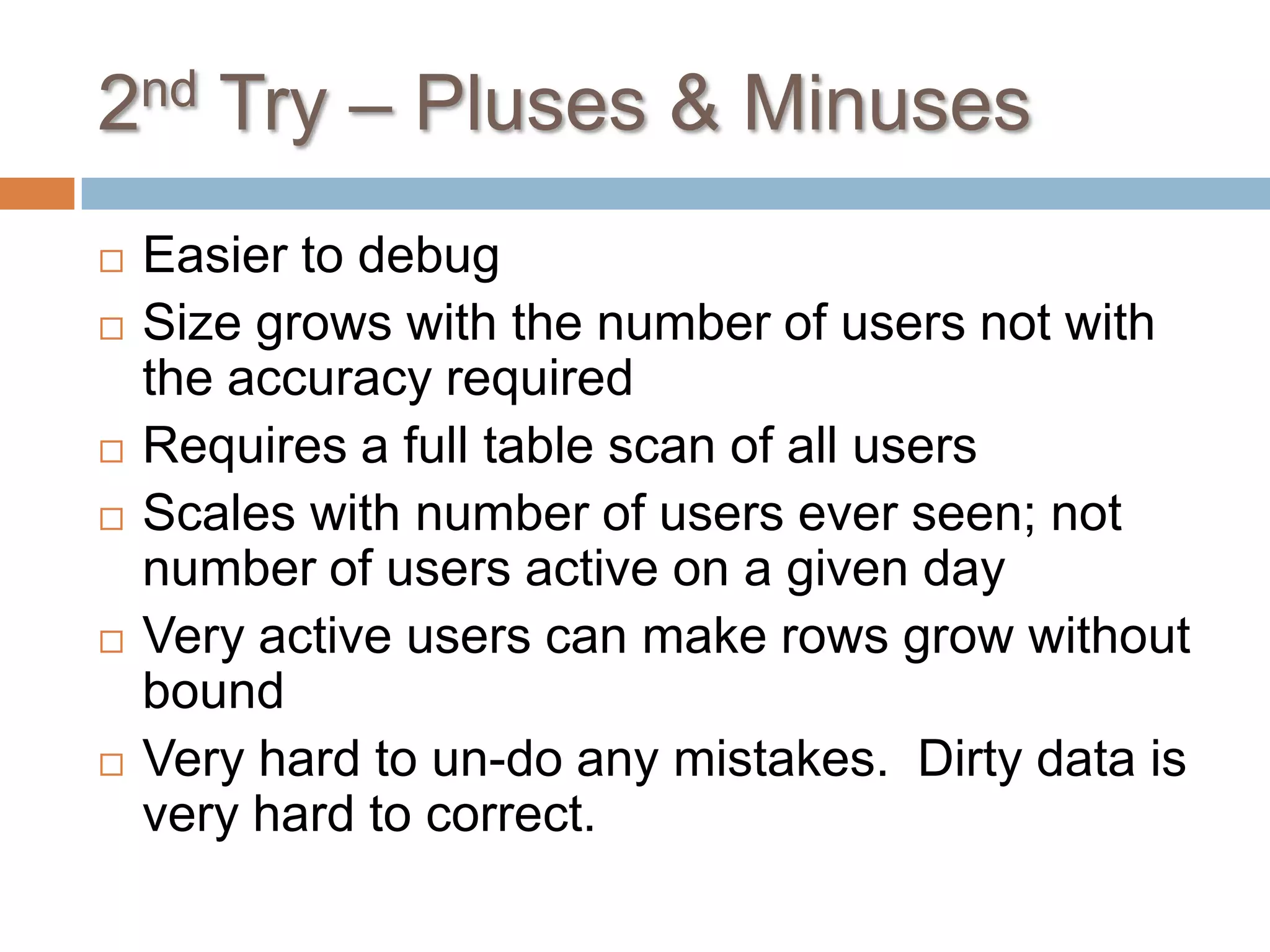 2nd Try – Pluses & Minuses

□ Easier to debug
□ Size grows with the number of users not with the accuracy required
□ Requires a full table scan of all users
□ Scales with number of users ever seen; not number of users active on a given day
□ Very active users can make rows grow without bound
□ Very hard to un-do any mistakes. Dirty data is very hard to correct.